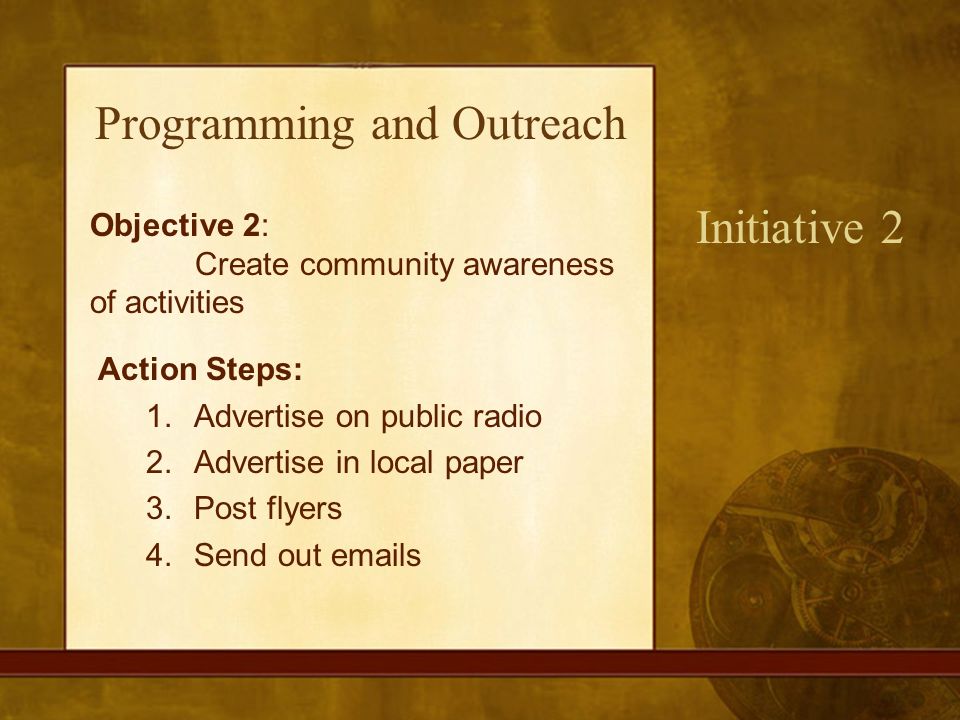 Programming and Outreach

Objective 2:
Create community awareness of activities

Action Steps:
1. Advertise on public radio
2. Advertise in local paper
3. Post flyers
4. Send out emails

Initiative 2